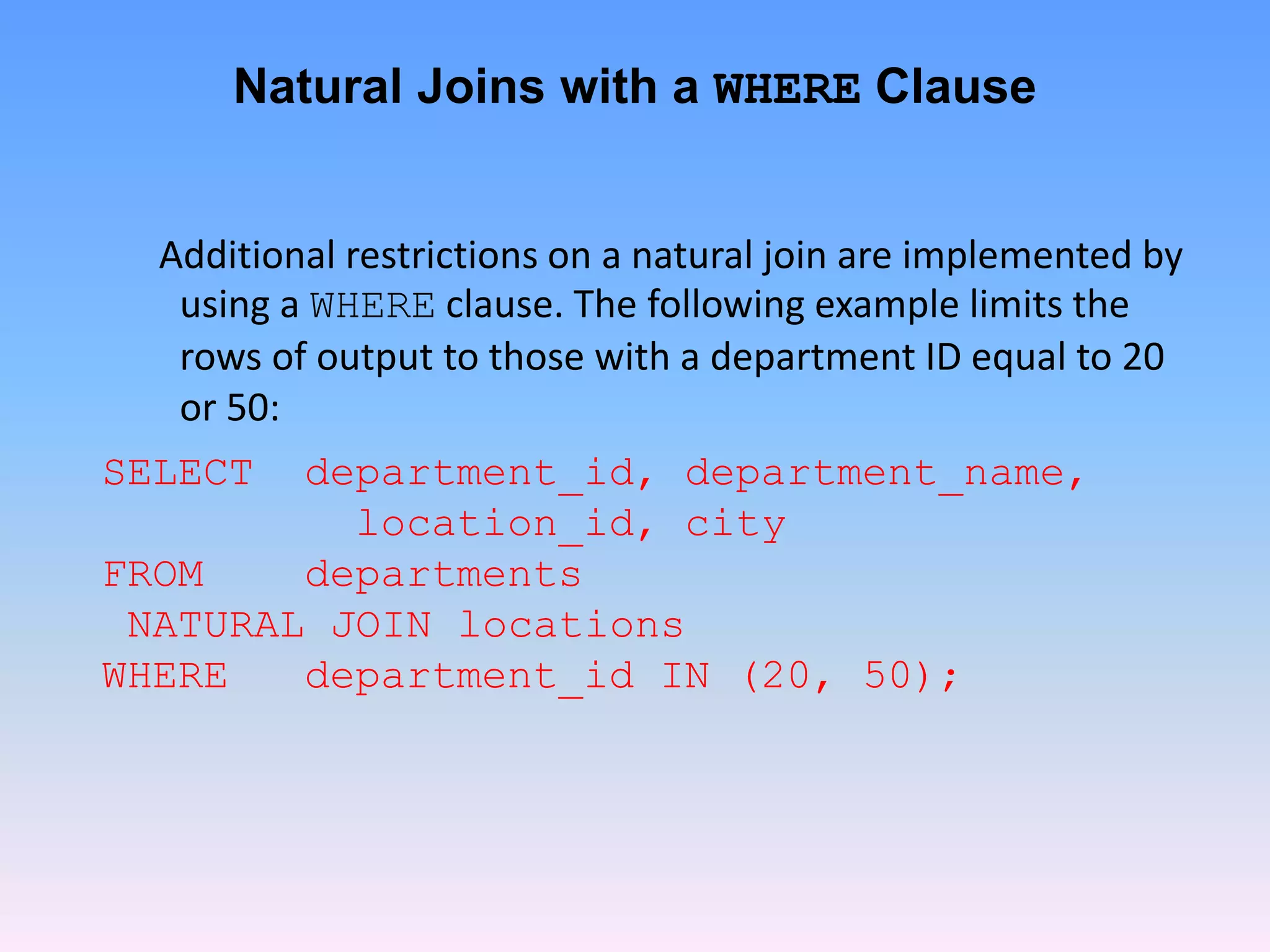 Natural Joins with a WHERE Clause

Additional restrictions on a natural join are implemented by using a WHERE clause. The following example limits the rows of output to those with a department ID equal to 20 or 50:

SELECT department_id, department_name,
location_id, city
FROM departments
NATURAL JOIN locations
WHERE department_id IN (20, 50);